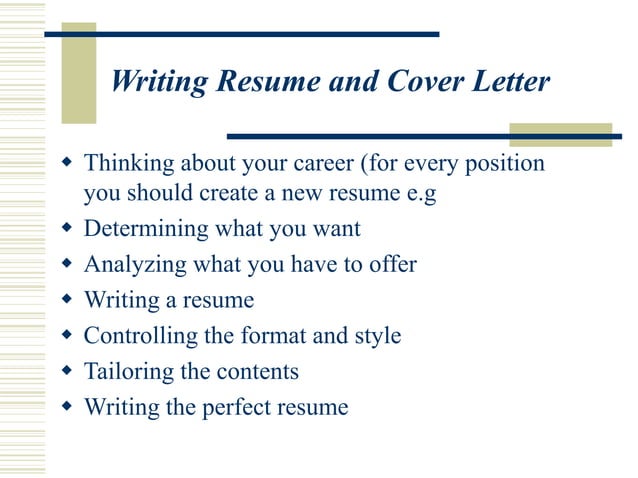 Writing Resume and Cover Letter

- Thinking about your career (for every position you should create a new resume e.g
- Determining what you want
- Analyzing what you have to offer
- Writing a resume
- Controlling the format and style
- Tailoring the contents
- Writing the perfect resume